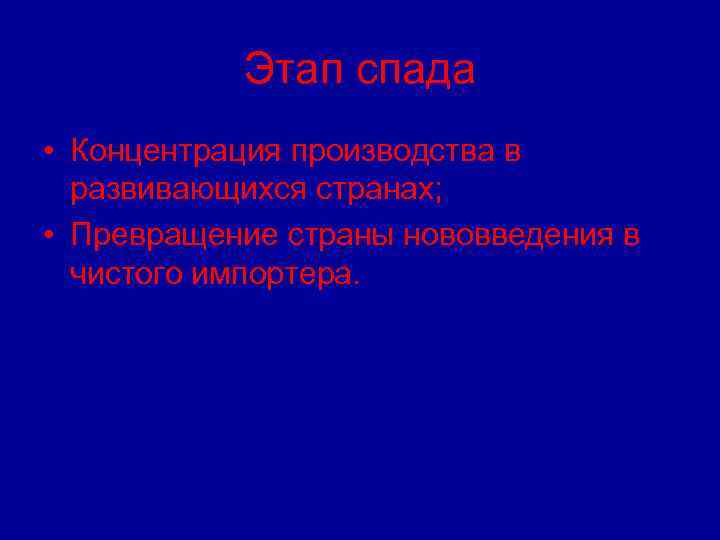 Этап спада

• Концентрация производства в развивающихся странах;
• Превращение страны нововведения в чистого импортера.